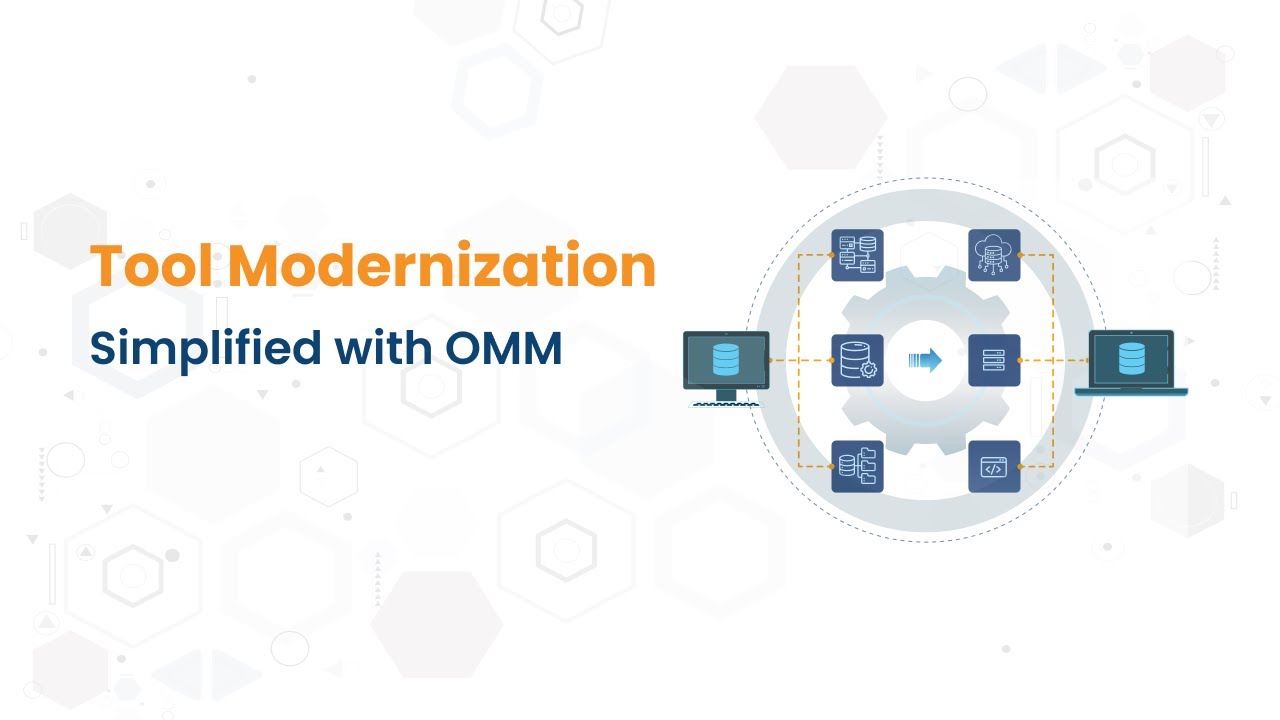 Tool Modernization
Simplified with OMM